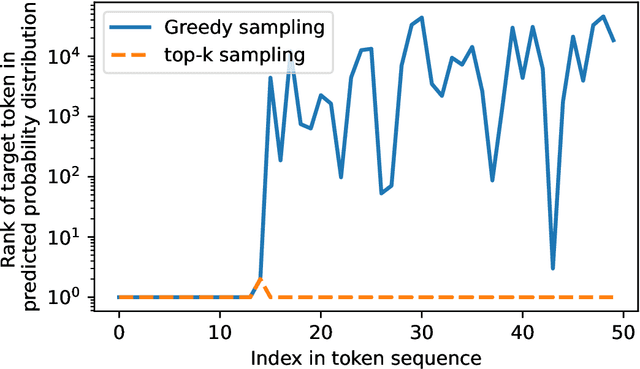 Greedy sampling
top-k sampling

Rank of target token in predicted probability distribution

$10^4$
$10^3$
$10^2$
$10^1$
$10^0$

0
10
20
30
40
50

Index in token sequence